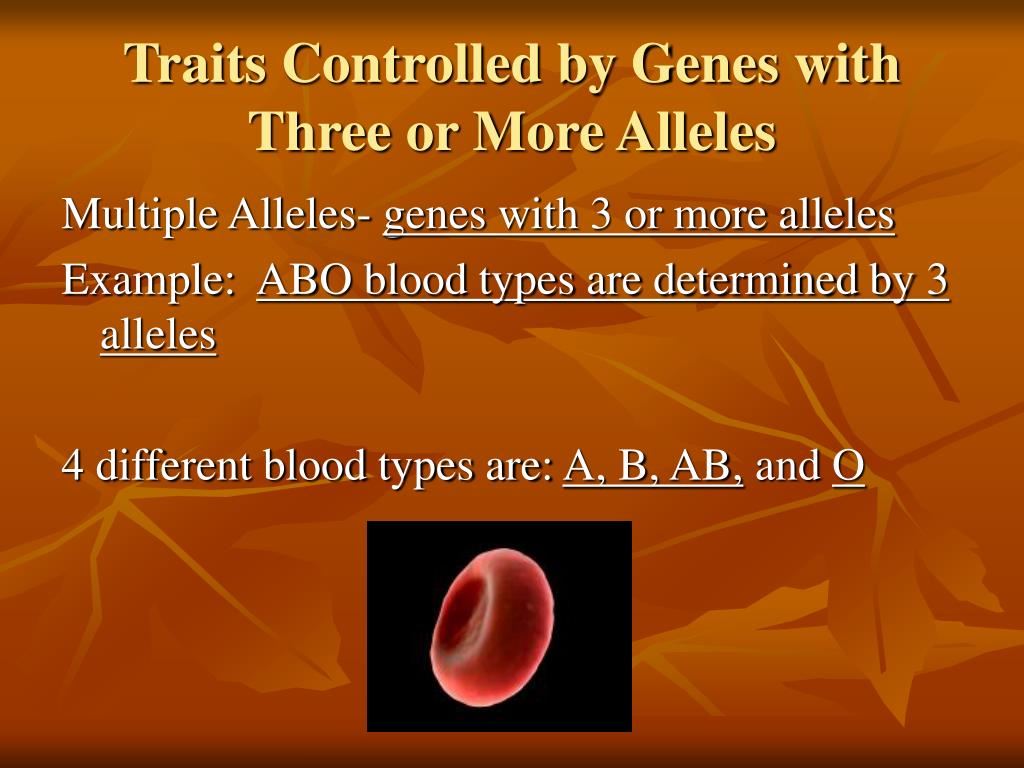 Traits Controlled by Genes with Three or More Alleles

Multiple Alleles- genes with 3 or more alleles

Example: ABO blood types are determined by 3 alleles

4 different blood types are: A, B, AB, and O